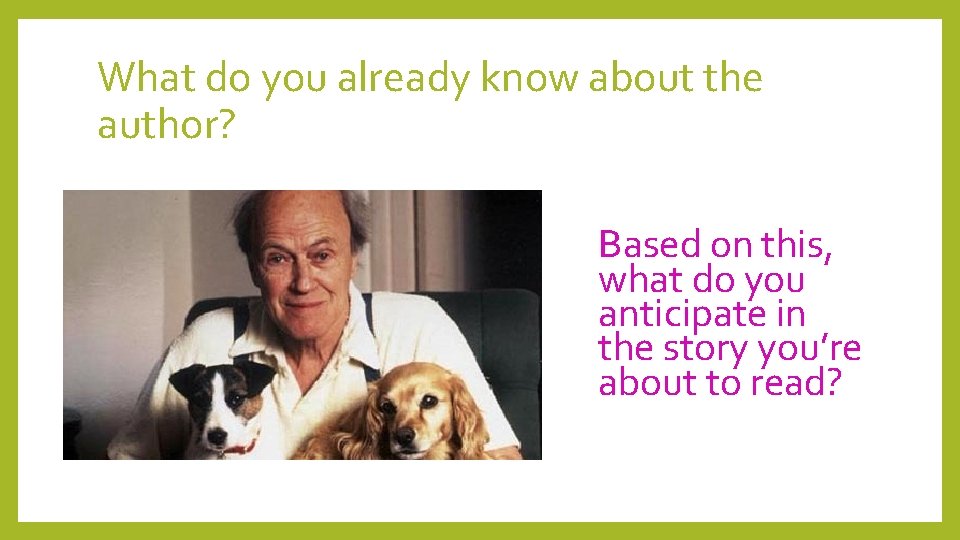 What do you already know about the author?

Based on this, what do you anticipate in the story you're about to read?